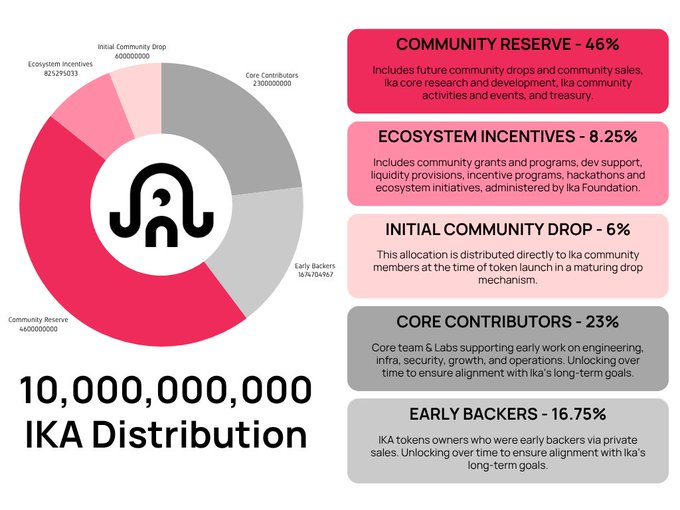 Initial Community Drop
600000000

Ecosystem Incentives
825295033

Core Contributors
2300000000

Early Backers
1674704967

Community Reserve
4600000000

10,000,000,000
IKA Distribution

COMMUNITY RESERVE - 46%

Includes future community drops and community sales, Ika core research and development, Ika community activities and events, and treasury.

ECOSYSTEM INCENTIVES - 8.25%

Includes community grants and programs, dev support, liquidity provisions, incentive programs, hackathons and ecosystem initiatives, administered by Ika Foundation.

INITIAL COMMUNITY DROP - 6%

This allocation is distributed directly to Ika community members at the time of token launch in a maturing drop mechanism.

CORE CONTRIBUTORS - 23%

Core team & Labs supporting early work on engineering, infra, security, growth, and operations. Unlocking over time to ensure alignment with Ika's long-term goals.

EARLY BACKERS - 16.75%

IKA tokens owners who were early backers via private sales. Unlocking over time to ensure alignment with Ika's long-term goals.